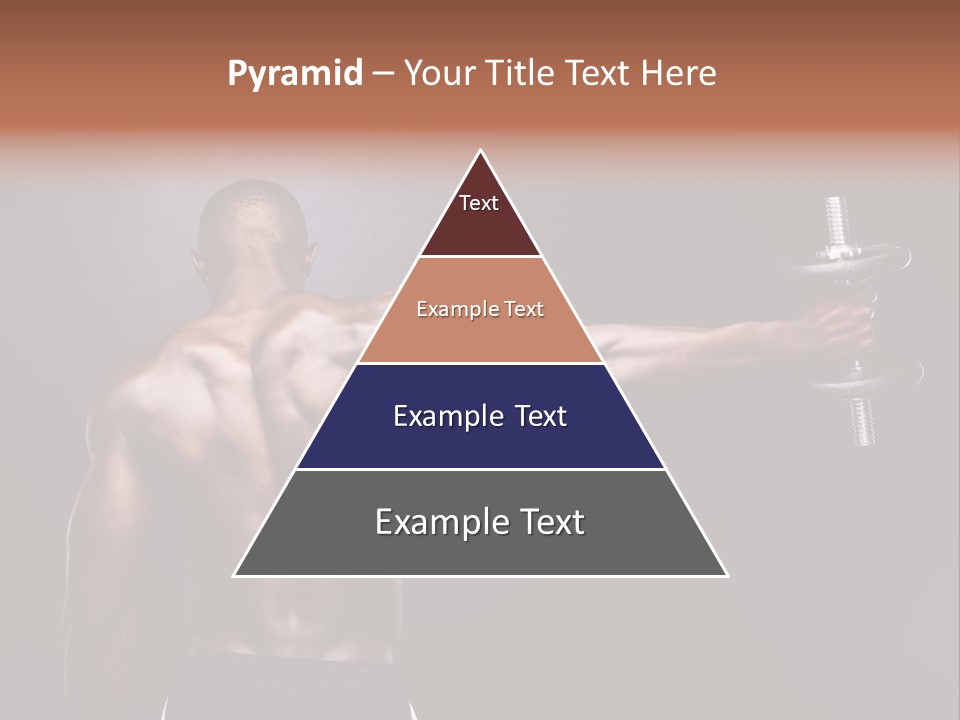 Pyramid – Your Title Text Here

Text

Example Text

Example Text

Example Text